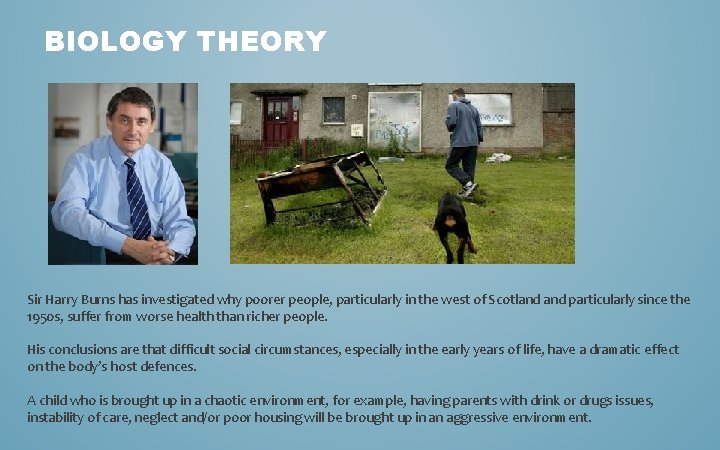 BIOLOGY THEORY

Sir Harry Burns has investigated why poorer people, particularly in the west of Scotland and particularly since the 1950s, suffer from worse health than richer people.

His conclusions are that difficult social circumstances, especially in the early years of life, have a dramatic effect on the body's host defences.

A child who is brought up in a chaotic environment, for example, having parents with drink or drugs issues, instability of care, neglect and/or poor housing will be brought up in an aggressive environment.